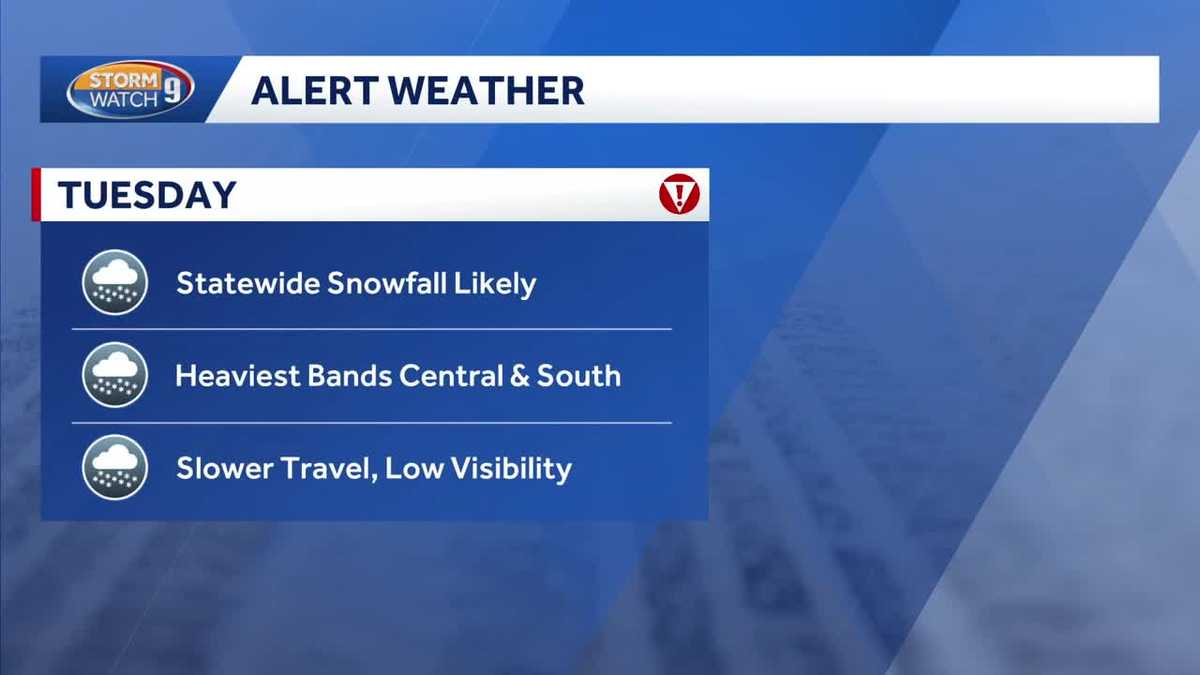 STORM WATCH 9

ALERT WEATHER

TUESDAY

Statewide Snowfall Likely

Heaviest Bands Central & South

Slower Travel, Low Visibility